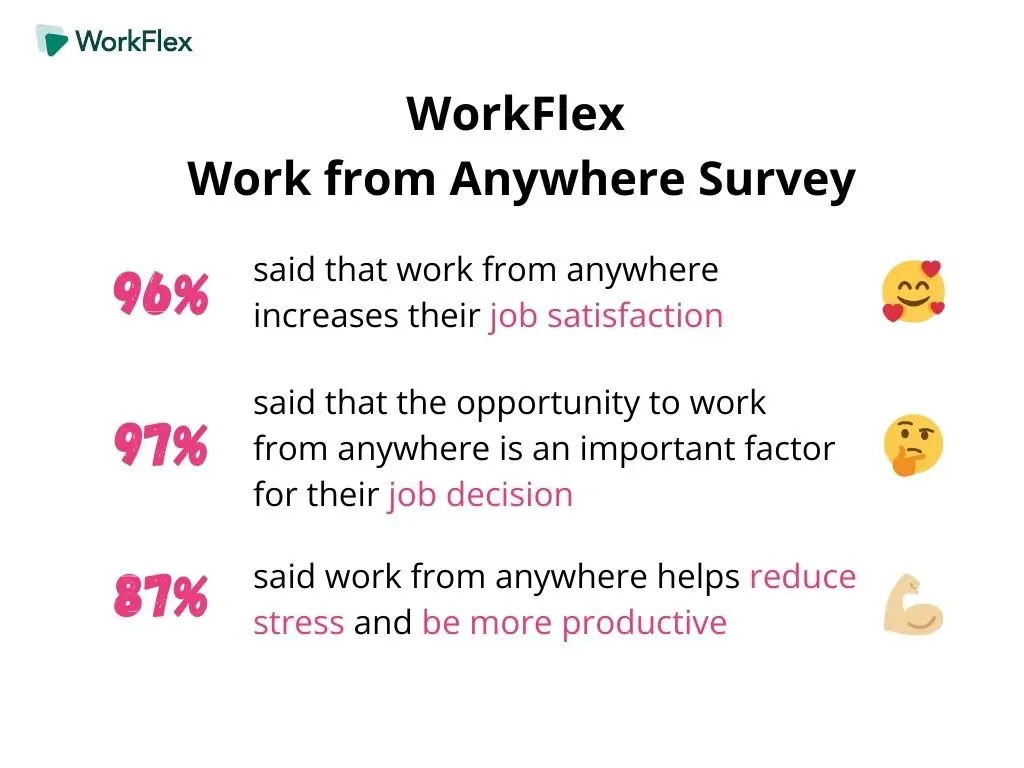 WorkFlex

WorkFlex
Work from Anywhere Survey

96% said that work from anywhere increases their job satisfaction

97% said that the opportunity to work from anywhere is an important factor for their job decision

87% said work from anywhere helps reduce stress and be more productive